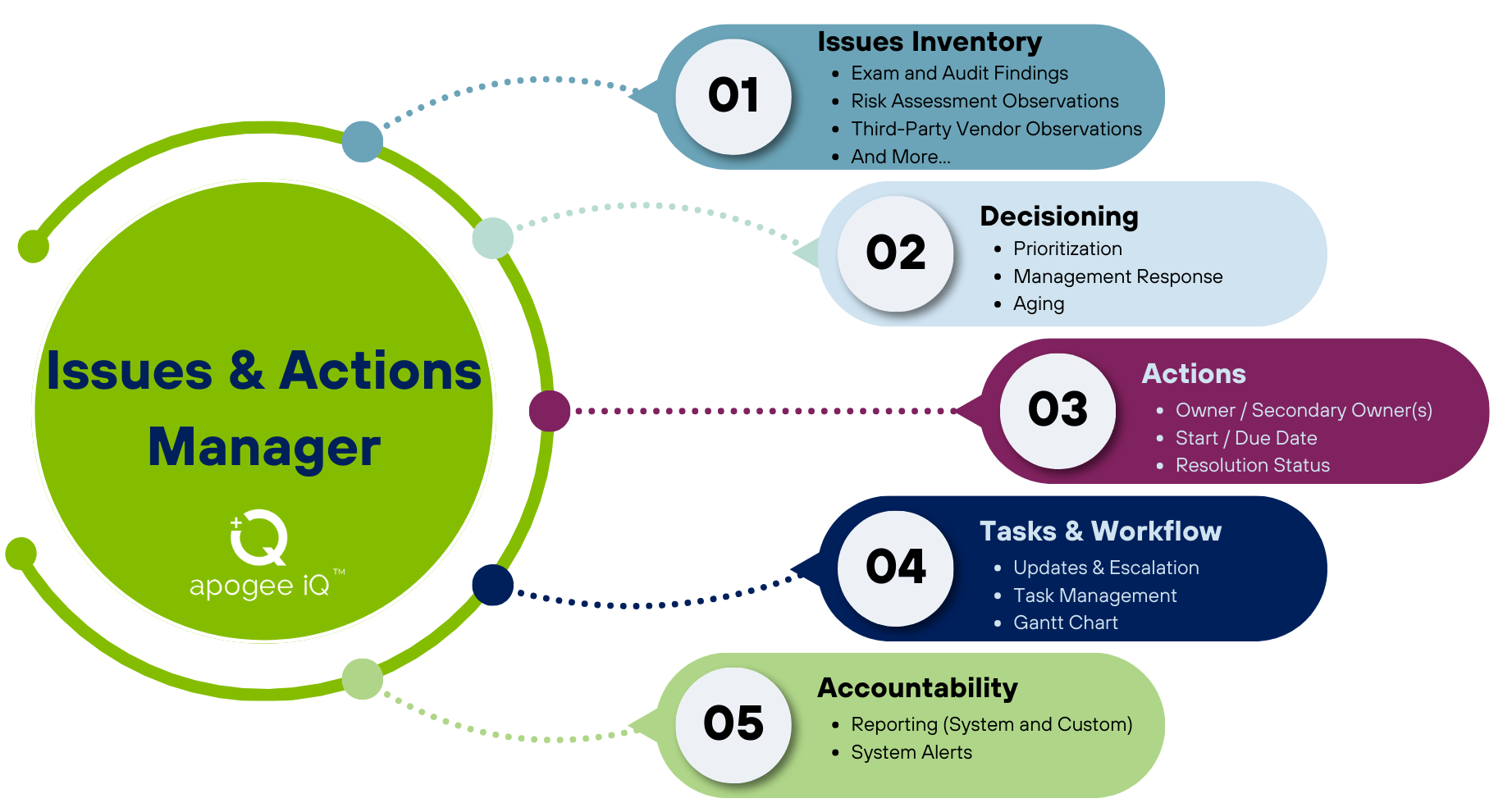 Issues & Actions Manager

apogee iQ™

01
Issues Inventory
- Exam and Audit Findings
- Risk Assessment Observations
- Third-Party Vendor Observations
- And More...

02
Decisioning
- Prioritization
- Management Response
- Aging

03
Actions
- Owner / Secondary Owner(s)
- Start / Due Date
- Resolution Status

04
Tasks & Workflow
- Updates & Escalation
- Task Management
- Gantt Chart

05
Accountability
- Reporting (System and Custom)
- System Alerts